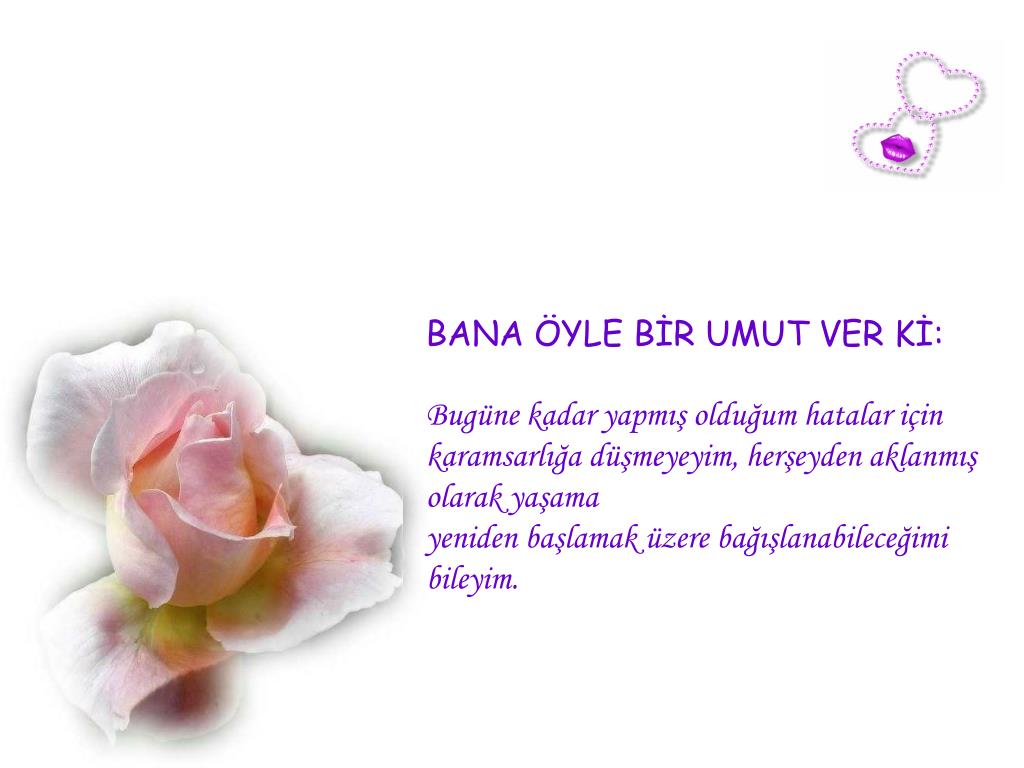 BANA ÖYLE BİR UMUT VER Kİ:

Bugüne kadar yapmış olduğum hatalar için karamsarlığa düşmeyeyim, herşeyden aklanmış olarak yaşama
yeniden başlamak üzere bağışlanabileceğimi bileyim.